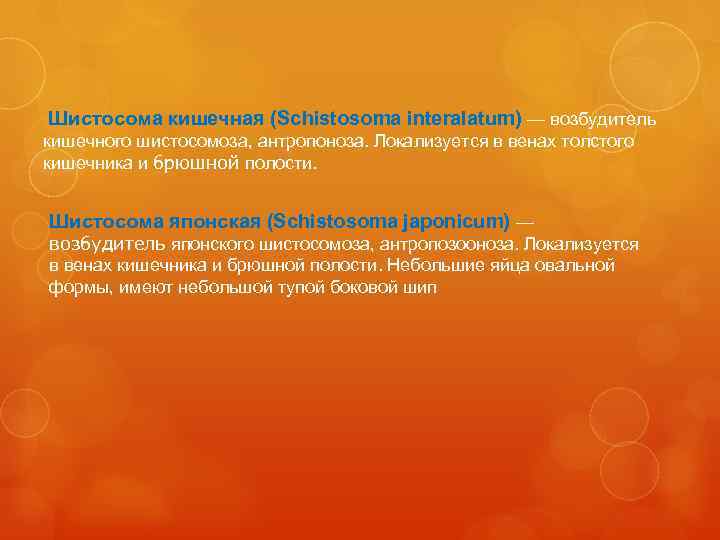 Шистосома кишечная (Schistosoma interalatum) — возбудитель кишечного шистосомоза, антропоноза. Локализуется в венах толстого кишечника и брюшной полости.

Шистосома японская (Schistosoma japonicum) — возбудитель японского шистосомоза, антропозооноза. Локализуется в венах кишечника и брюшной полости. Небольшие яйца овальной формы, имеют небольшой тупой боковой шип